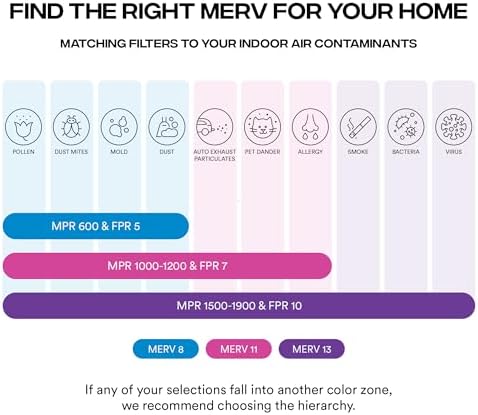 FIND THE RIGHT MERV FOR YOUR HOME

MATCHING FILTERS TO YOUR INDOOR AIR CONTAMINANTS

POLLEN

DUST MITES

MOLD

DUST

AUTO EXHAUST PARTICULATES

PET DANDER

ALLERGY

SMOKE

BACTERIA

VIRUS

MPR 600 & FPR 5

MPR 1000-1200 & FPR 7

MPR 1500-1900 & FPR 10

MERV 8

MERV 11

MERV 13

If any of your selections fall into another color zone, we recommend choosing the hierarchy.